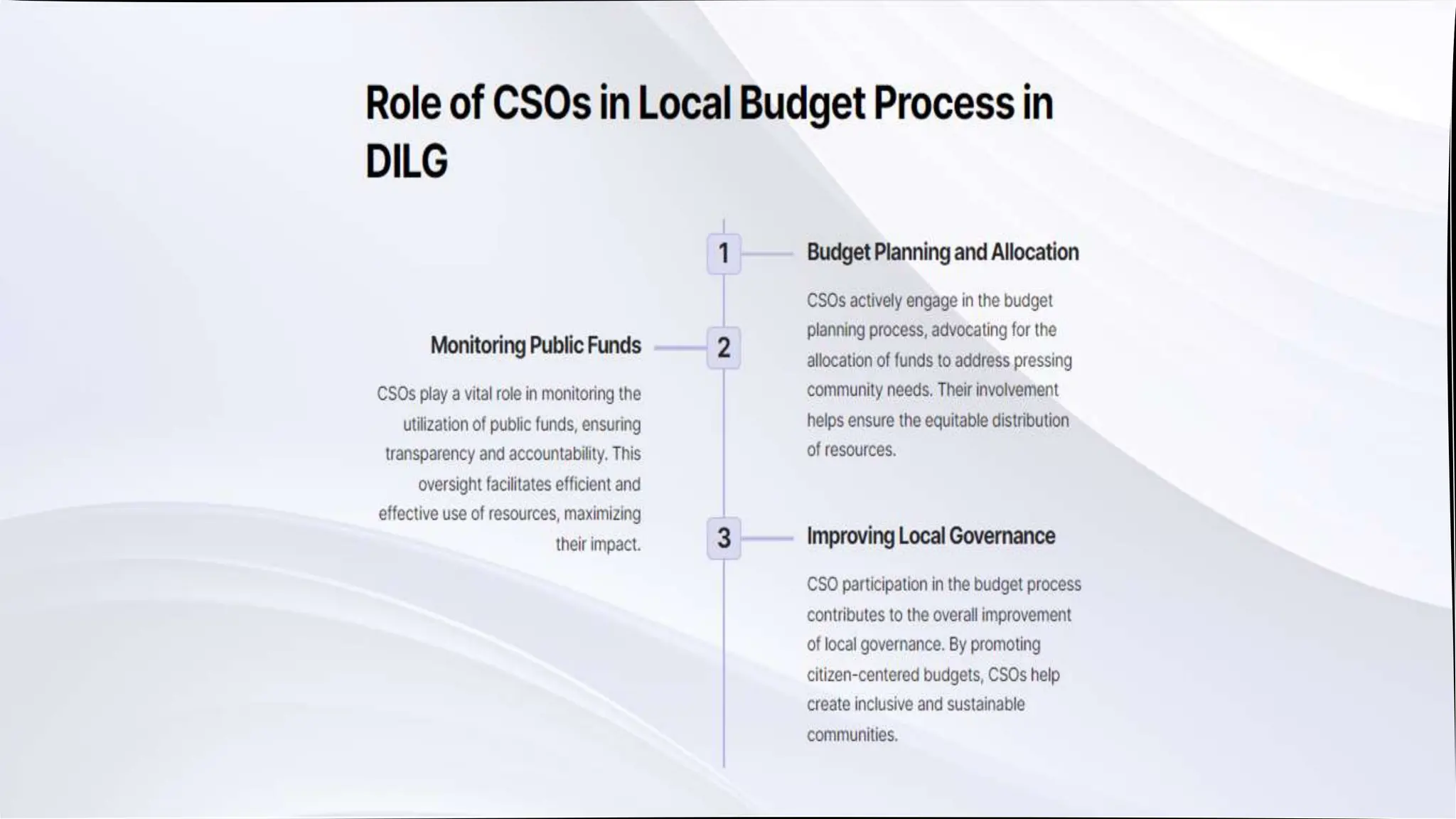 Role of CSOs in Local Budget Process in DILG

1

Budget Planning and Allocation

CSOs actively engage in the budget planning process, advocating for the allocation of funds to address pressing community needs. Their involvement helps ensure the equitable distribution of resources.

2

Monitoring Public Funds

CSOs play a vital role in monitoring the utilization of public funds, ensuring transparency and accountability. This oversight facilitates efficient and effective use of resources, maximizing their impact.

3

Improving Local Governance

CSO participation in the budget process contributes to the overall improvement of local governance. By promoting citizen-centered budgets, CSOs help create inclusive and sustainable communities.